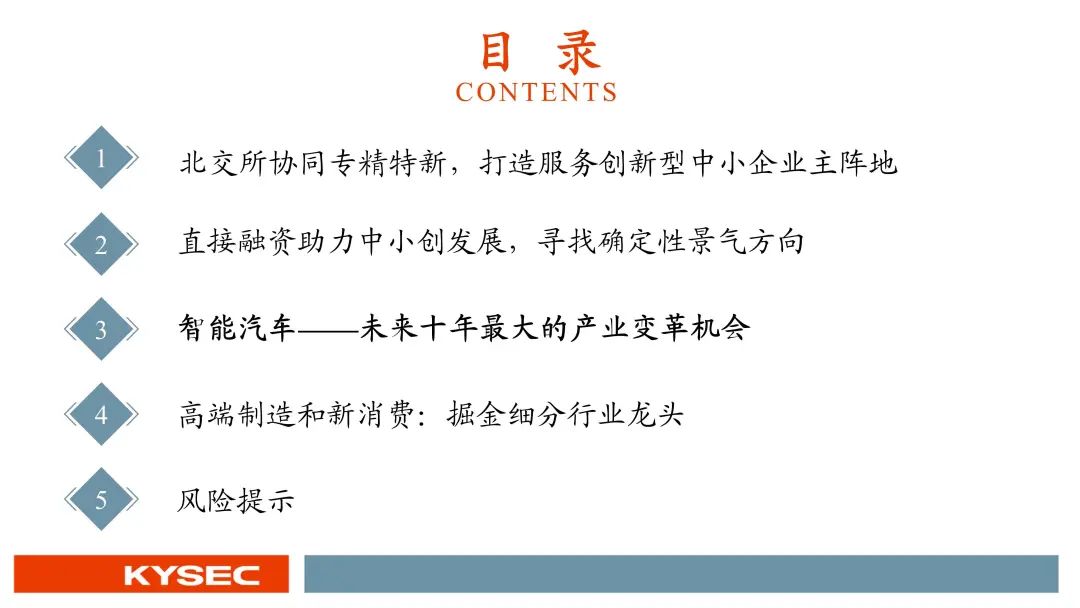 目 录
CONTENTS

1 北交所协同专精特新，打造服务创新型中小企业主阵地

2 直接融资助力中小创发展，寻找确定性景气方向

3 智能汽车——未来十年最大的产业变革机会

4 高端制造和新消费：掘金细分行业龙头

5 风险提示

KYSEC